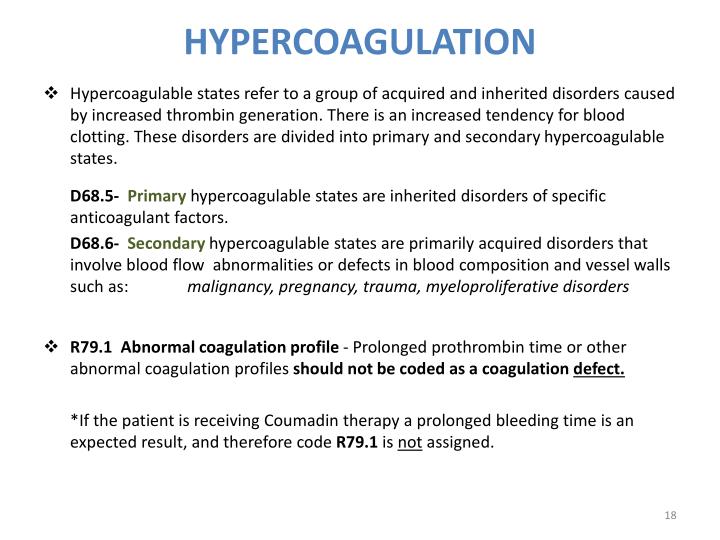 HYPERCOAGULATION

❖ Hypercoagulable states refer to a group of acquired and inherited disorders caused by increased thrombin generation. There is an increased tendency for blood clotting. These disorders are divided into primary and secondary hypercoagulable states.

D68.5- Primary hypercoagulable states are inherited disorders of specific anticoagulant factors.

D68.6- Secondary hypercoagulable states are primarily acquired disorders that involve blood flow abnormalities or defects in blood composition and vessel walls such as: malignancy, pregnancy, trauma, myeloproliferative disorders

❖ R79.1 Abnormal coagulation profile - Prolonged prothrombin time or other abnormal coagulation profiles should not be coded as a coagulation defect.

*If the patient is receiving Coumadin therapy a prolonged bleeding time is an expected result, and therefore code R79.1 is not assigned.

18